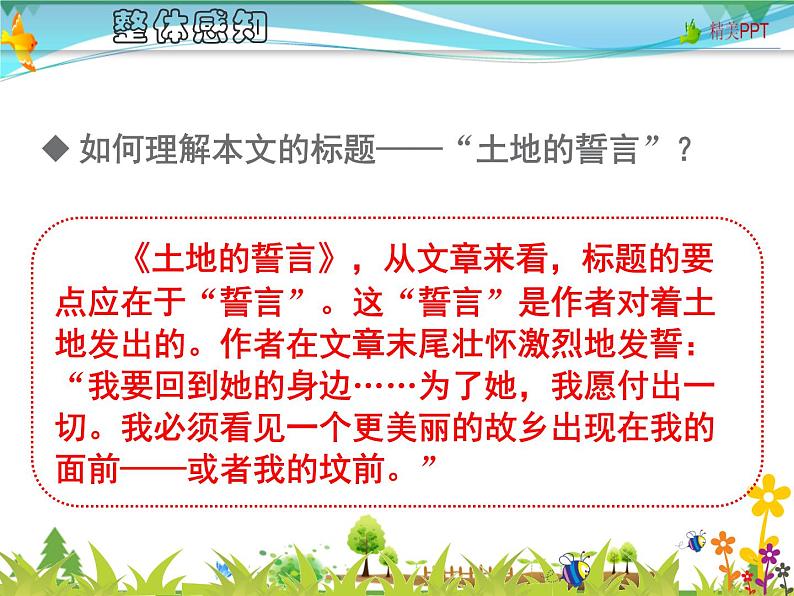 整体感知

精美PPT

◆ 如何理解本文的标题——“土地的誓言”？

《土地的誓言》，从文章来看，标题的要点应在于“誓言”。这“誓言”是作者对着土地发出的。作者在文章末尾壮怀激烈地发誓：“我要回到她的身边……为了她，我愿付出一切。我必须看见一个更美丽的故乡出现在我的面前——或者我的坟前。”